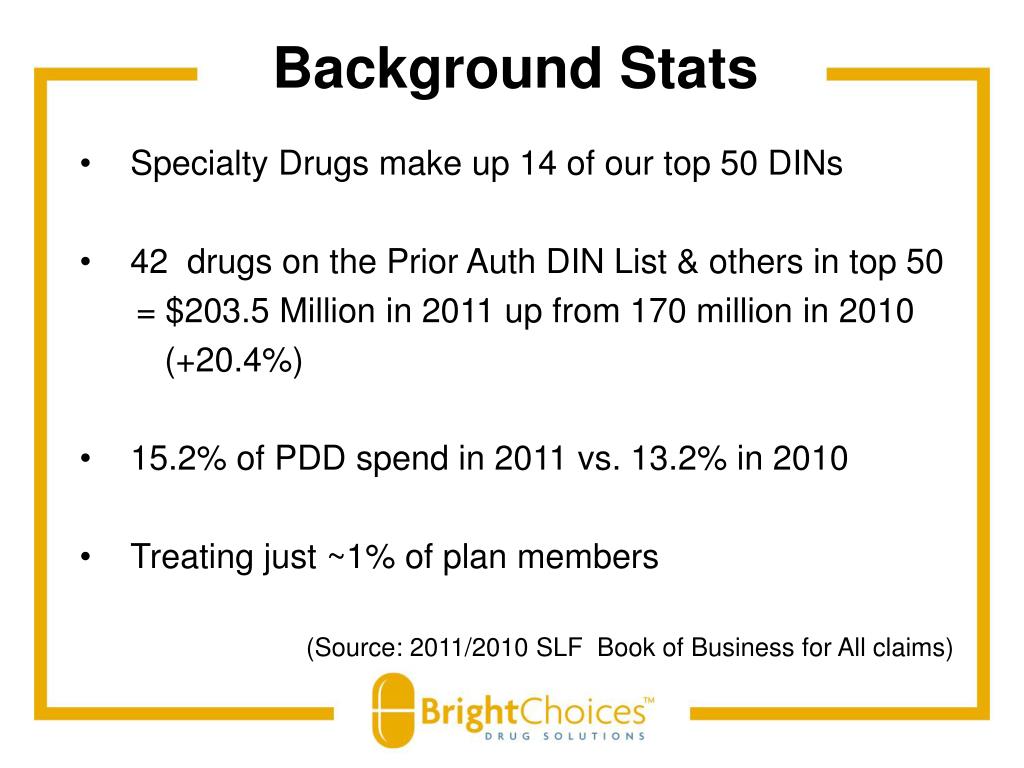 Background Stats

• Specialty Drugs make up 14 of our top 50 DINs

• 42 drugs on the Prior Auth DIN List & others in top 50 = \$203.5 Million in 2011 up from 170 million in 2010 (+20.4%)

• 15.2% of PDD spend in 2011 vs. 13.2% in 2010

• Treating just ~1% of plan members

(Source: 2011/2010 SLF Book of Business for All claims)

BrightChoices™
DRUG SOLUTIONS